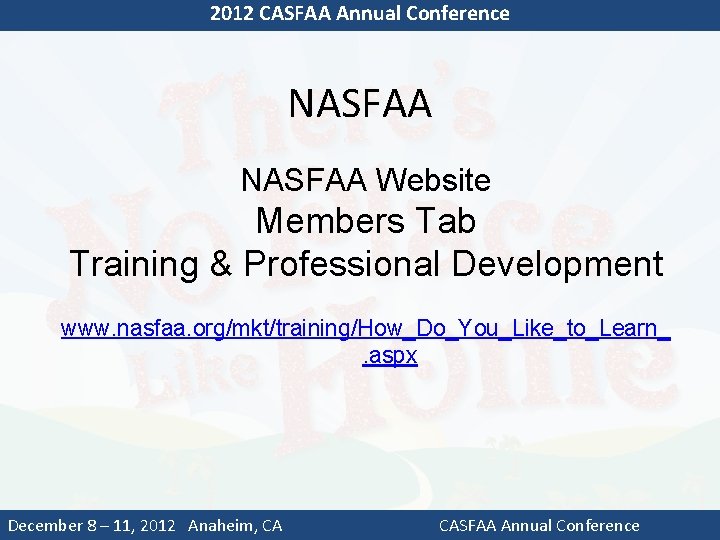 2012 CASFAA Annual Conference

NASFAA

NASFAA Website
Members Tab
Training & Professional Development

www.nasfaa.org/mkt/training/How_Do_You_Like_to_Learn_.aspx

There's No Place Like Home

December 8 – 11, 2012 Anaheim, CA

CASFAA Annual Conference